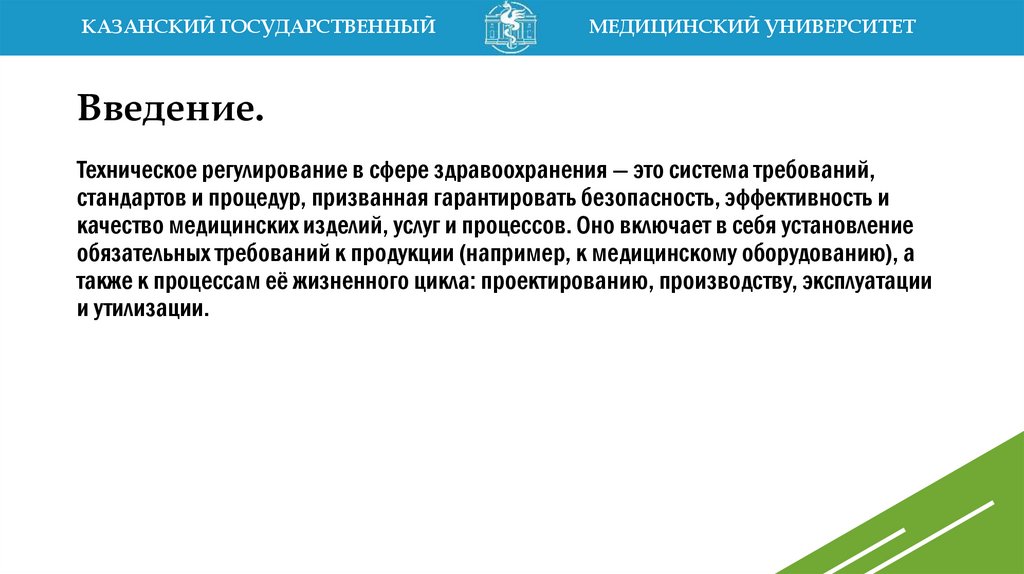 КАЗАНСКИЙ ГОСУДАРСТВЕННЫЙ МЕДИЦИНСКИЙ УНИВЕРСИТЕТ

Введение.

Техническое регулирование в сфере здравоохранения — это система требований, стандартов и процедур, призванная гарантировать безопасность, эффективность и качество медицинских изделий, услуг и процессов. Оно включает в себя установление обязательных требований к продукции (например, к медицинскому оборудованию), а также к процессам её жизненного цикла: проектированию, производству, эксплуатации и утилизации.